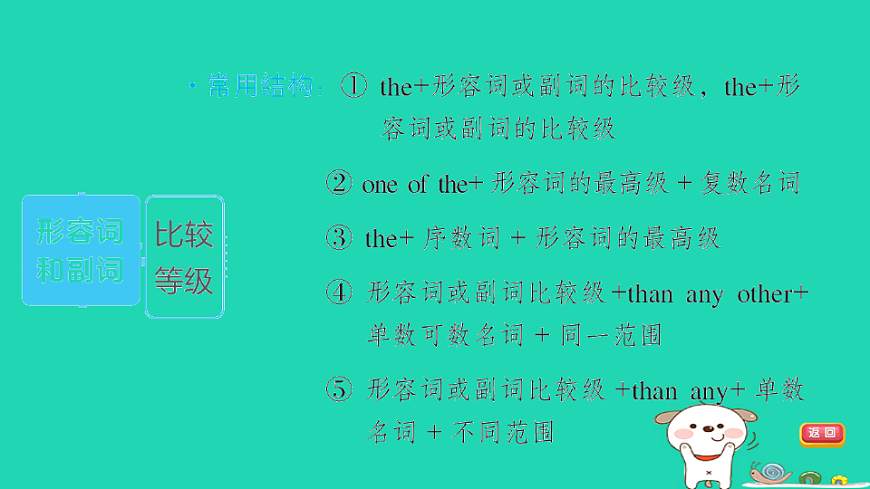 形容词和副词

比较等级

• 常用结构：① the+形容词或副词的比较级，the+形容词或副词的比较级

② one of the+ 形容词的最高级 + 复数名词

③ the+ 序数词 + 形容词的最高级

④ 形容词或副词比较级 +than any other+ 单数可数名词 + 同一范围

⑤ 形容词或副词比较级 +than any+ 单数名词 + 不同范围

返回